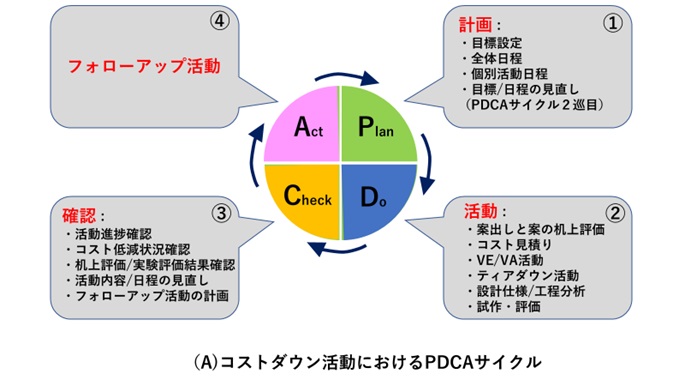 ④

フォローアップ活動

計画： ①

・目標設定
・全体日程
・個別活動日程
・目標/日程の見直し
（PDCAサイクル２巡目）

Act

Plan

Check

Do

確認： ③

・活動進捗確認
・コスト低減状況確認
・机上評価/実験評価結果確認
・活動内容/日程の見直し
・フォローアップ活動の計画

活動： ②

・案出しと案の机上評価
・コスト見積り
・VE/VA活動
・ティアダウン活動
・設計仕様/工程分析
・試作・評価

(A)コストダウン活動におけるPDCAサイクル